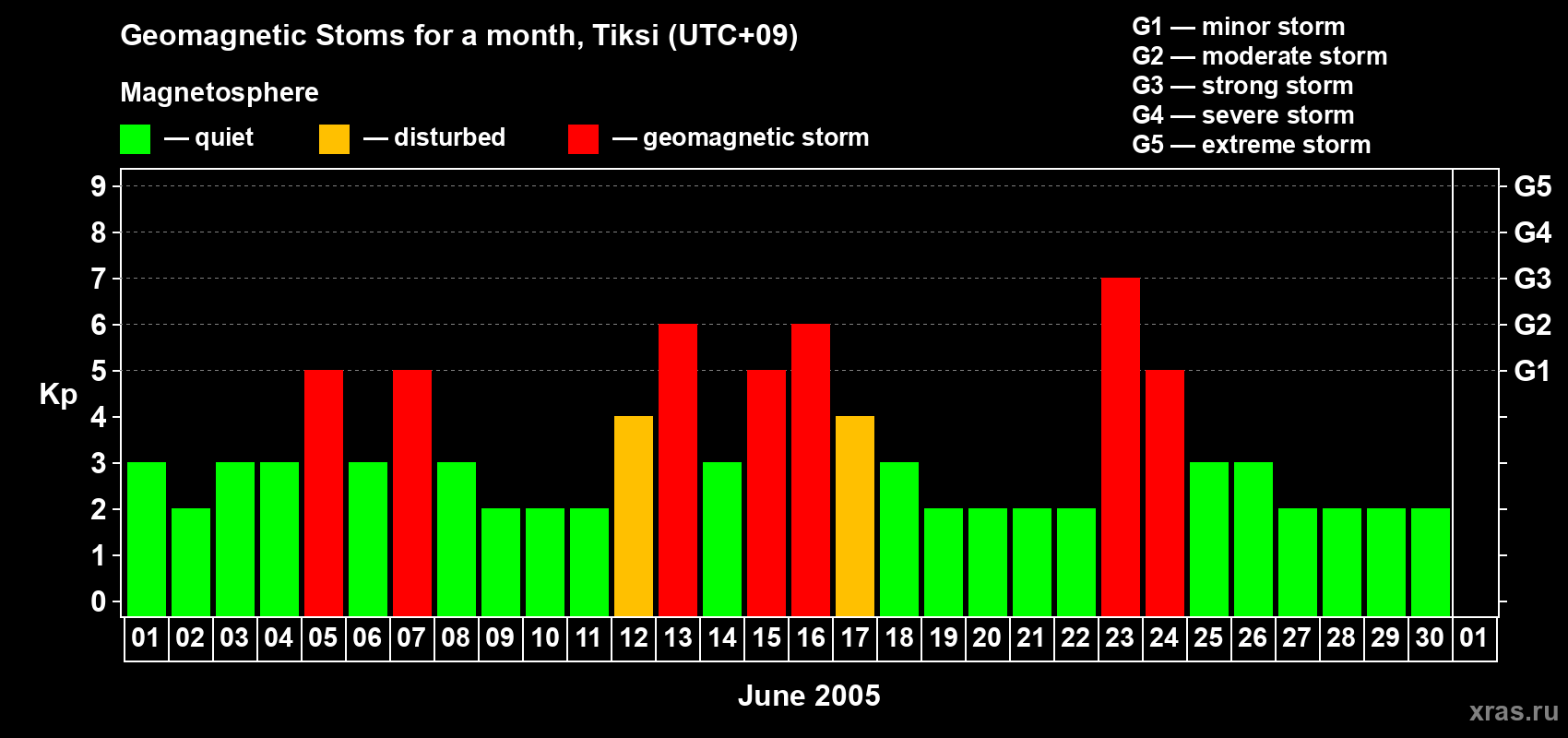 Geomagnetic Stoms for a month, Tiksi (UTC+09)

Magnetosphere

— quiet — disturbed — geomagnetic storm

G1 — minor storm
G2 — moderate storm
G3 — strong storm
G4 — severe storm
G5 — extreme storm

Kp

9
8
7
6
5
4
3
2
1
0

G5
G4
G3
G2
G1

01 02 03 04 05 06 07 08 09 10 11 12 13 14 15 16 17 18 19 20 21 22 23 24 25 26 27 28 29 30 01

June 2005

xras.ru